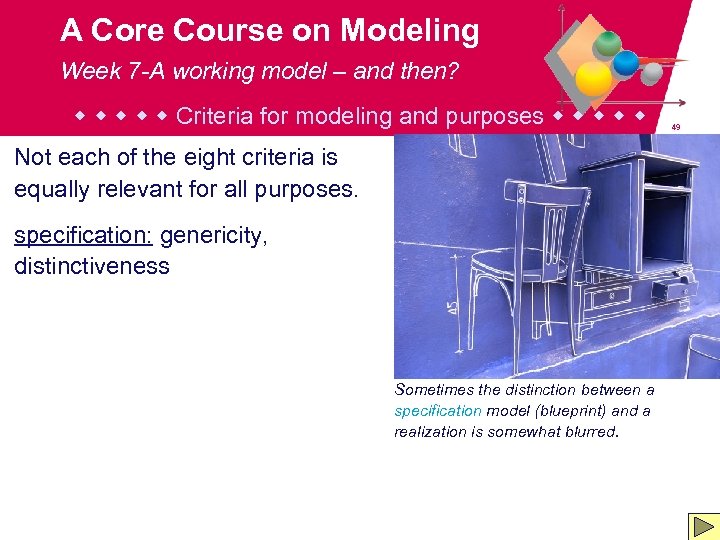 A Core Course on Modeling

Week 7-A working model – and then?

◆ ◆ ◆ ◆ ◆ Criteria for modeling and purposes ◆ ◆ ◆ ◆ ◆

49

Not each of the eight criteria is equally relevant for all purposes.

specification: genericity, distinctiveness

45

Sometimes the distinction between a specification model (blueprint) and a realization is somewhat blurred.